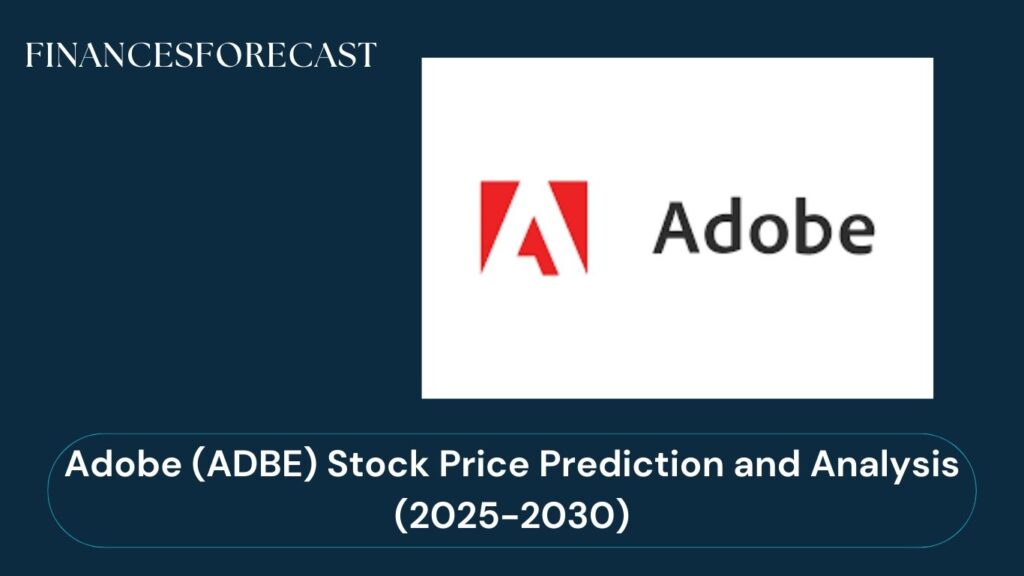 FINANCESFORECAST

Adobe

Adobe (ADBE) Stock Price Prediction and Analysis (2025-2030)